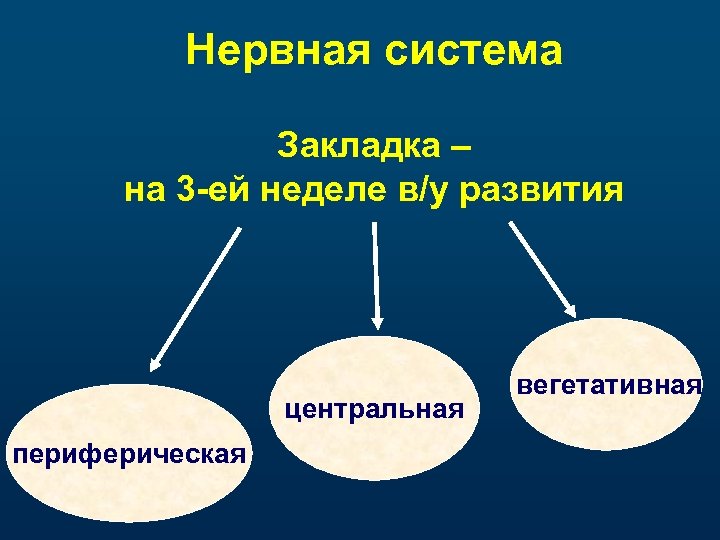 Нервная система

Закладка –
на 3-ей неделе в/у развития

периферическая

центральная

вегетативная